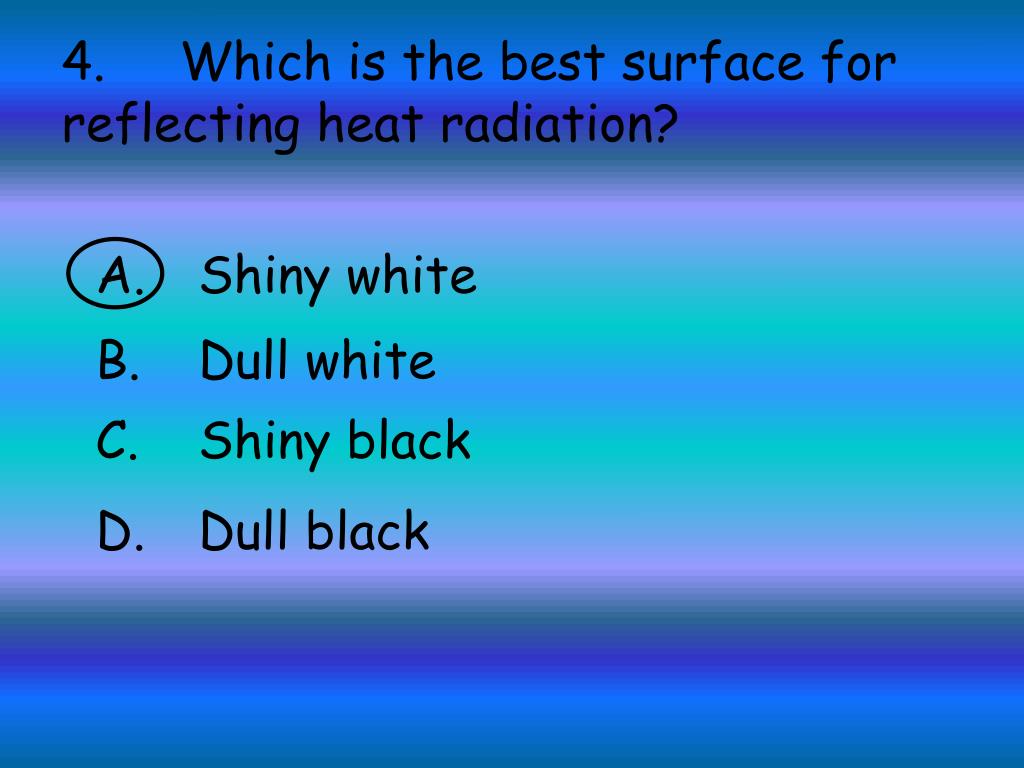 4. Which is the best surface for reflecting heat radiation?

A. Shiny white
B. Dull white
C. Shiny black
D. Dull black